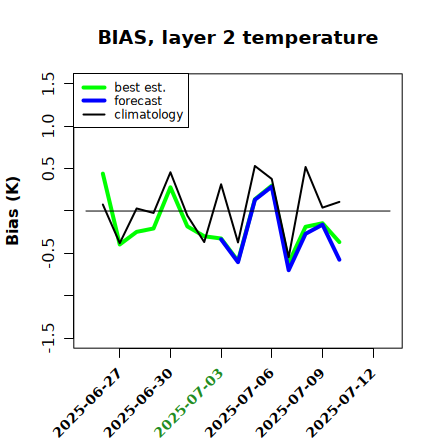 BIAS, layer 2 temperature

best est.
forecast
climatology

Bias (K)

1.5
1.0
0.5
-0.5
-1.5

2025-06-27
2025-06-30
2025-07-03
2025-07-06
2025-07-09
2025-07-12